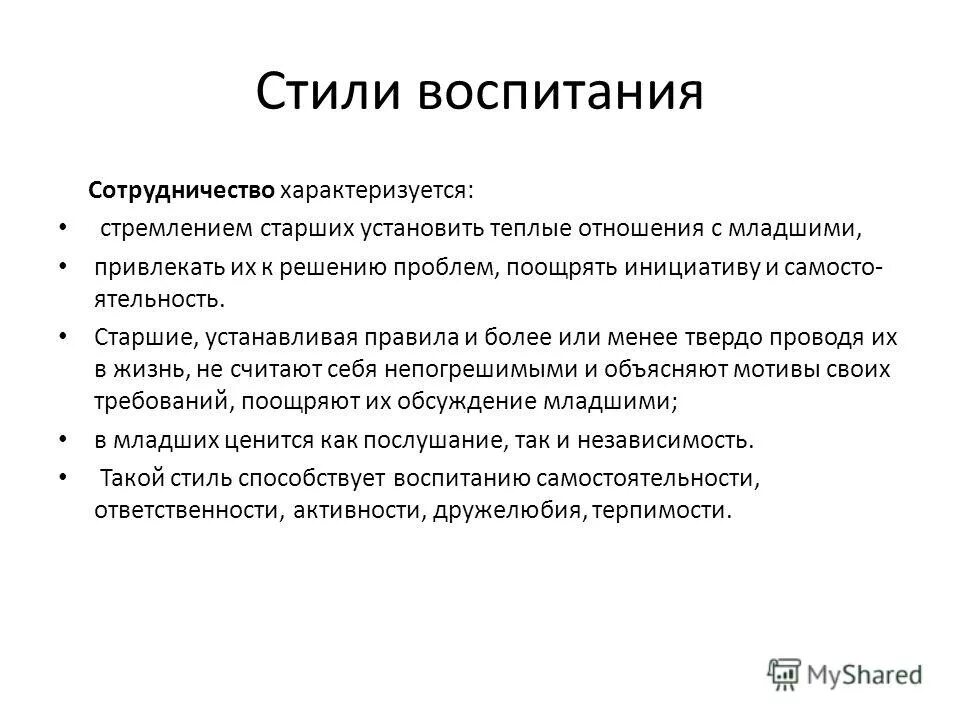 Стили воспитания

Сотрудничество характеризуется:

• стремлением старших установить теплые отношения с младшими,
• привлекать их к решению проблем, поощрять инициативу и самостоятельность.
• Старшие, устанавливая правила и более или менее твердо проводя их в жизнь, не считают себя непогрешимыми и объясняют мотивы своих требований, поощряют их обсуждение младшими;
• в младших ценится как послушание, так и независимость.
• Такой стиль способствует воспитанию самостоятельности, ответственности, активности, дружелюбия, терпимости.

MyShared